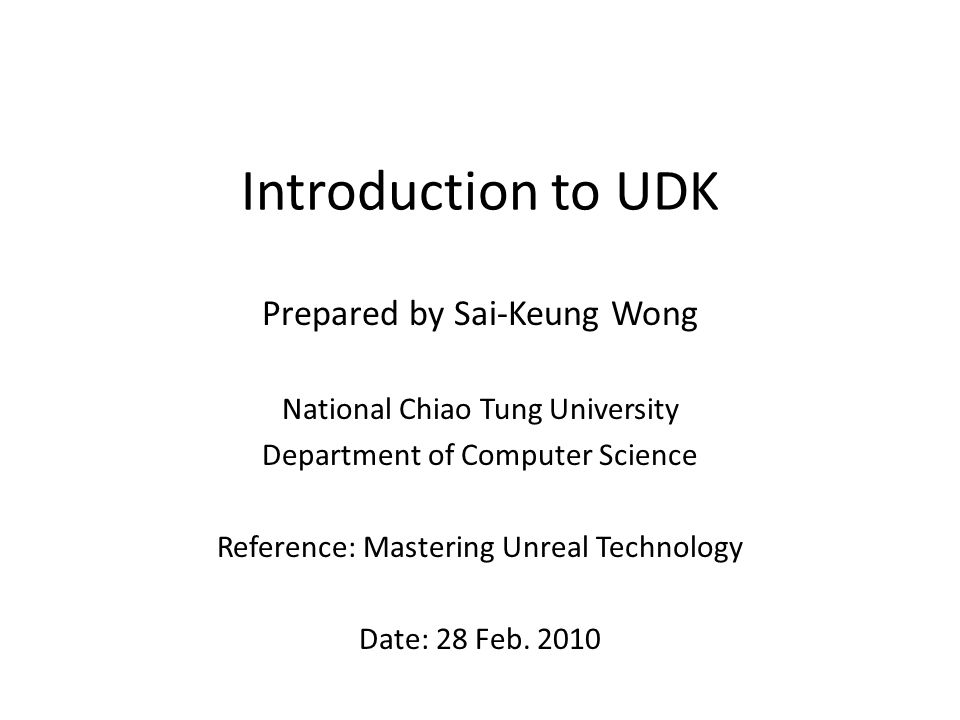 Introduction to UDK

Prepared by Sai-Keung Wong

National Chiao Tung University
Department of Computer Science

Reference: Mastering Unreal Technology

Date: 28 Feb. 2010